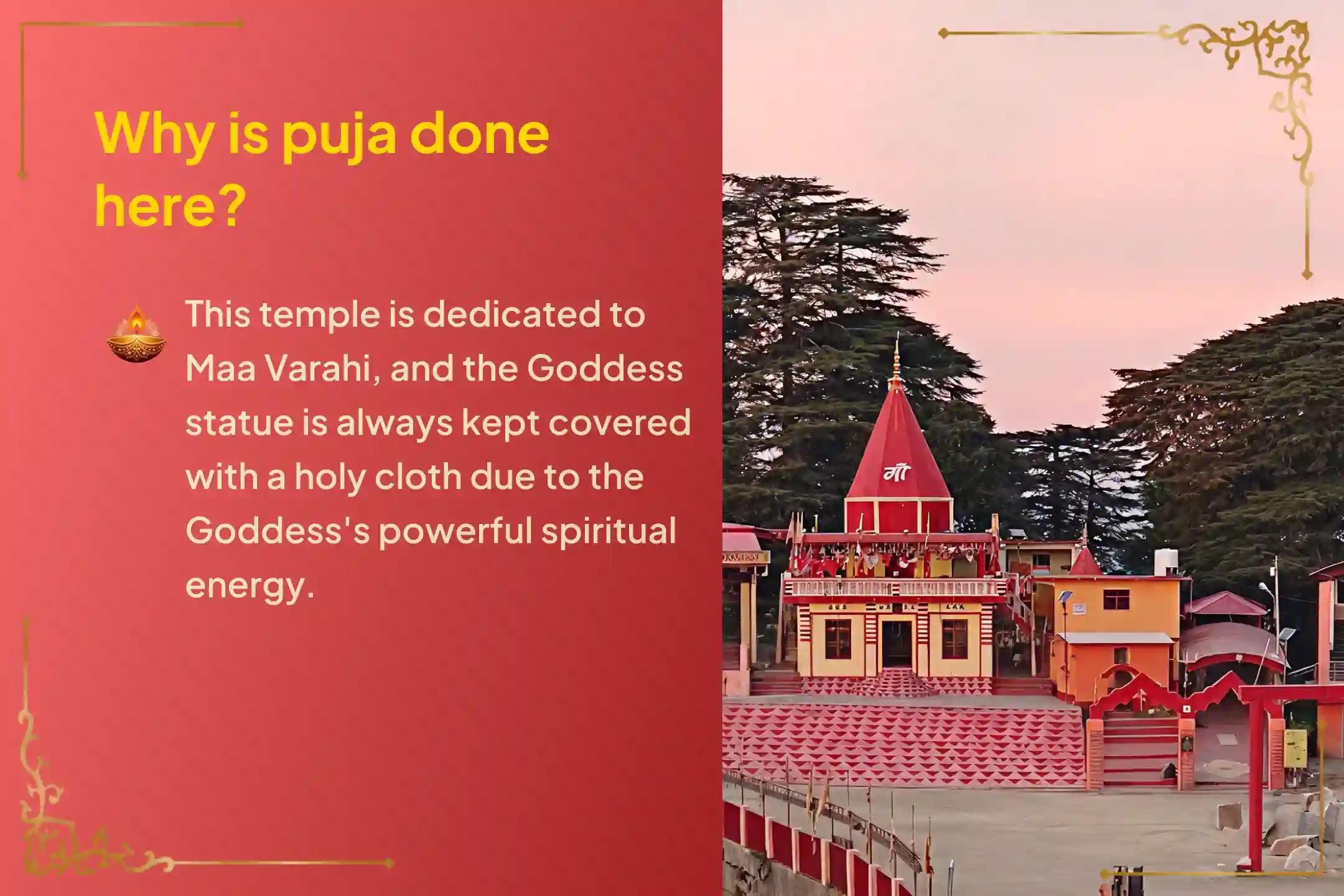 Why is puja done here?

This temple is dedicated to Maa Varahi, and the Goddess statue is always kept covered with a holy cloth due to the Goddess's powerful spiritual energy.

माँ